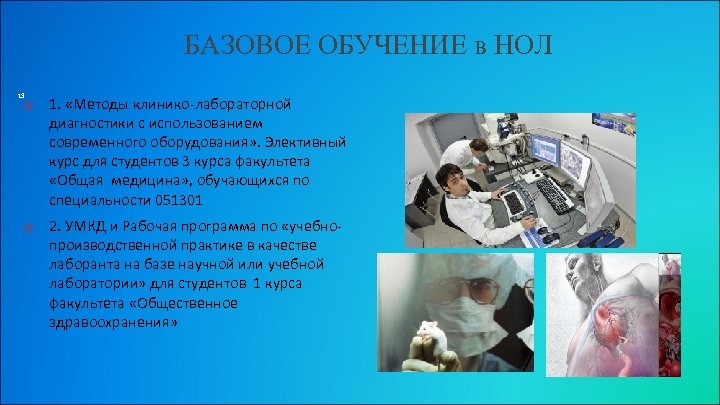 БАЗОВОЕ ОБУЧЕНИЕ в НОЛ

13

1. «Методы клинико-лабораторной диагностики с использованием современного оборудования». Элективный курс для студентов 3 курса факультета «Общая медицина», обучающихся по специальности 051301

2. УМКД и Рабочая программа по «учебно-производственной практике в качестве лаборанта на базе научной или учебной лаборатории» для студентов 1 курса факультета «Общественное здравоохранения»